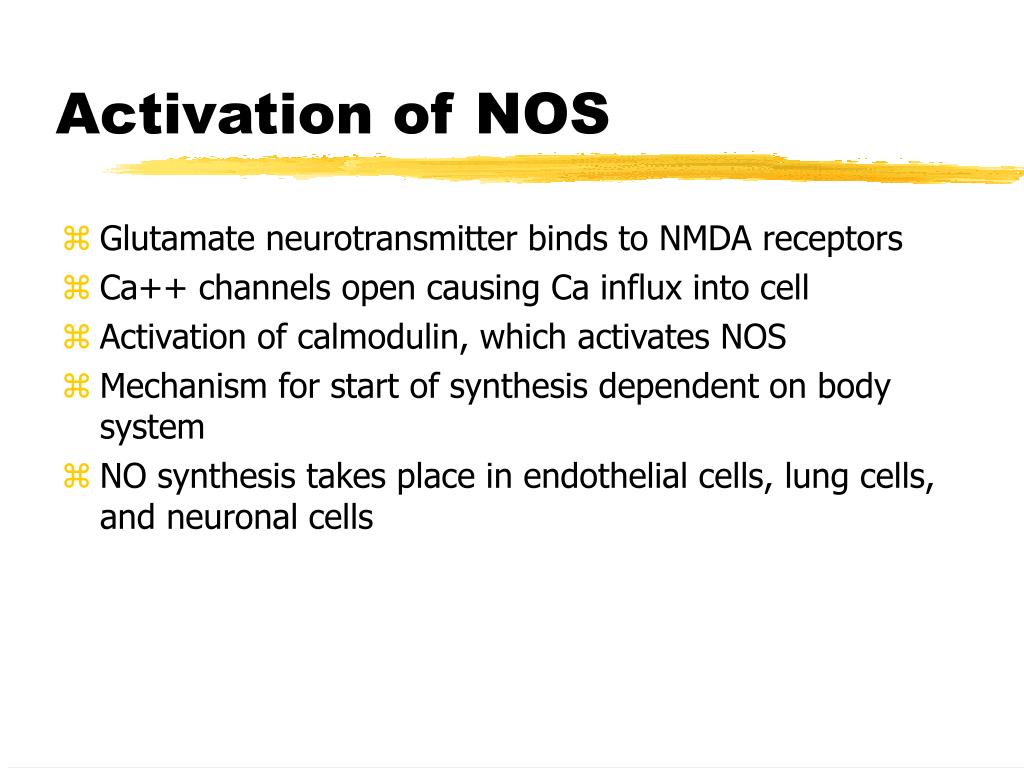 Activation of NOS

⌘ Glutamate neurotransmitter binds to NMDA receptors
⌘ Ca++ channels open causing Ca influx into cell
⌘ Activation of calmodulin, which activates NOS
⌘ Mechanism for start of synthesis dependent on body system
⌘ NO synthesis takes place in endothelial cells, lung cells, and neuronal cells